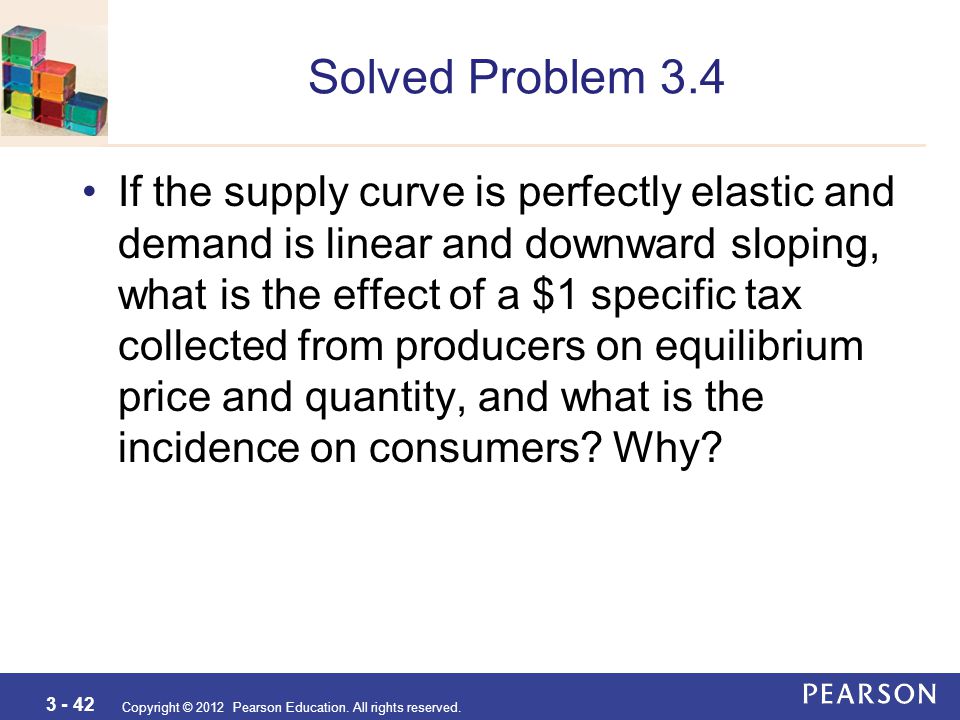 Solved Problem 3.4

• If the supply curve is perfectly elastic and demand is linear and downward sloping, what is the effect of a \$1 specific tax collected from producers on equilibrium price and quantity, and what is the incidence on consumers? Why?

3 - 42 Copyright © 2012 Pearson Education. All rights reserved.

PEARSON